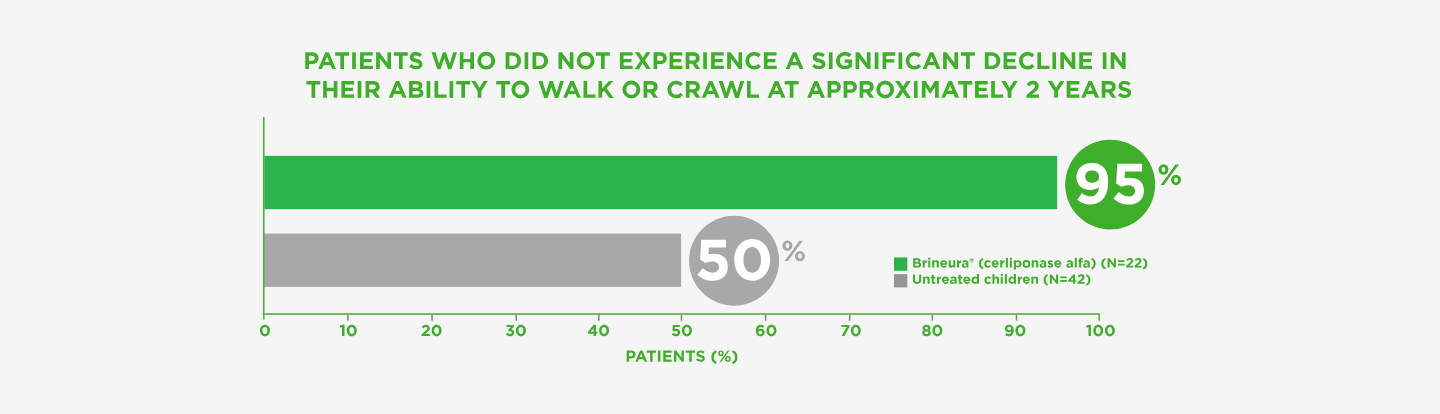 PATIENTS WHO DID NOT EXPERIENCE A SIGNIFICANT DECLINE IN THEIR ABILITY TO WALK OR CRAWL AT APPROXIMATELY 2 YEARS

95%

50%

Brineura® (cerliponase alfa) (N=22)
Untreated children (N=42)

0 10 20 30 40 50 60 70 80 90 100

PATIENTS (%)